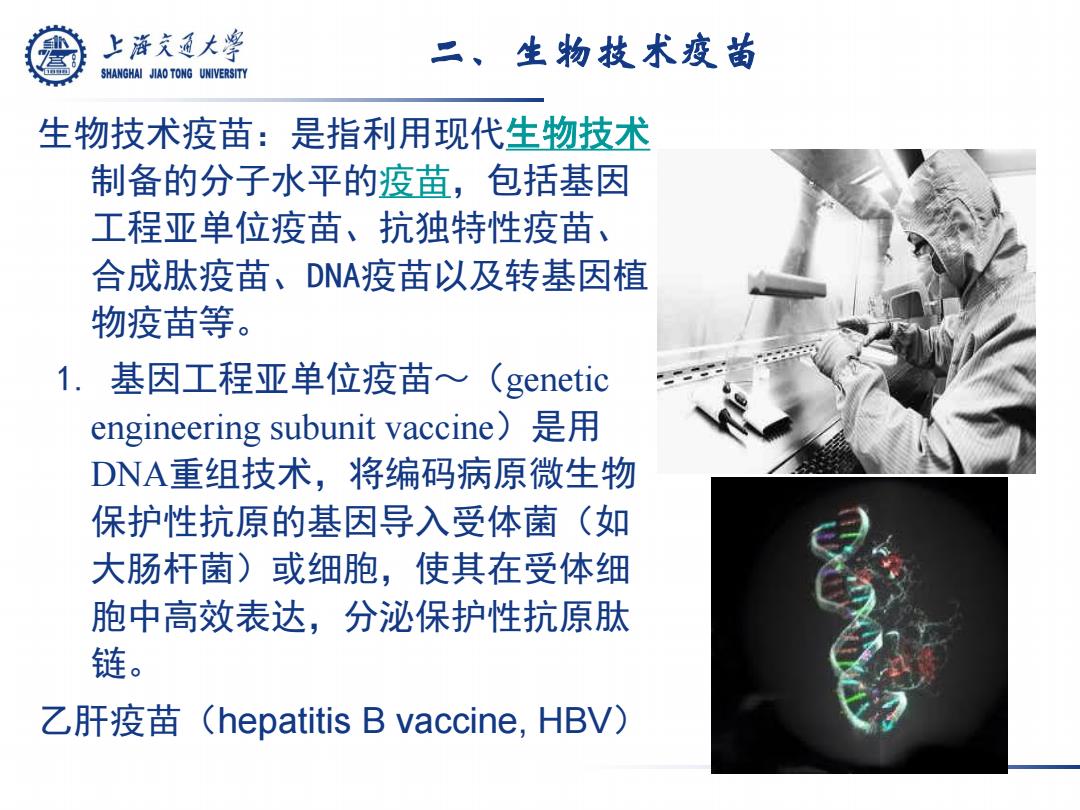 上海交通大学
SHANGHAI JIAO TONG UNIVERSITY

二、生物技术疫苗

生物技术疫苗：是指利用现代生物技术制备的分子水平的疫苗，包括基因工程亚单位疫苗、抗独特性疫苗、合成肽疫苗、DNA疫苗以及转基因植物疫苗等。

1. 基因工程亚单位疫苗～（genetic engineering subunit vaccine）是用DNA重组技术，将编码病原微生物保护性抗原的基因导入受体菌（如大肠杆菌）或细胞，使其在受体细胞中高效表达，分泌保护性抗原肽链。

乙肝疫苗（hepatitis B vaccine, HBV）